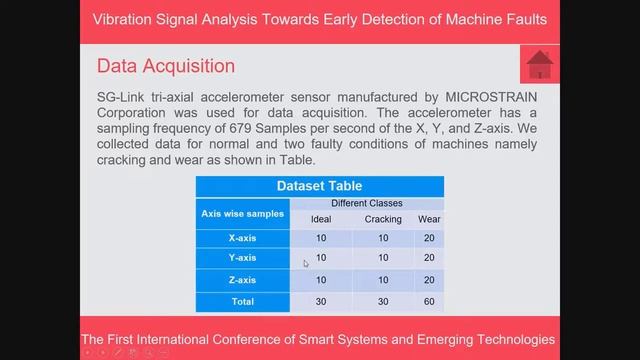 Vibration Signal Analysis Towards Early Detection of Machine Faults

Data Acquisition

SG-Link tri-axial accelerometer sensor manufactured by MICROSTRAIN Corporation was used for data acquisition. The accelerometer has a sampling frequency of 679 Samples per second of the X, Y, and Z-axis. We collected data for normal and two faulty conditions of machines namely cracking and wear as shown in Table.

Dataset Table

| Axis wise samples | Different Classes | | |
|---|---|---|---|
| | Ideal | Cracking | Wear |
| X-axis | 10 | 10 | 20 |
| Y-axis | 10 | 10 | 20 |
| Z-axis | 10 | 10 | 20 |
| Total | 30 | 30 | 60 |

The First International Conference of Smart Systems and Emerging Technologies